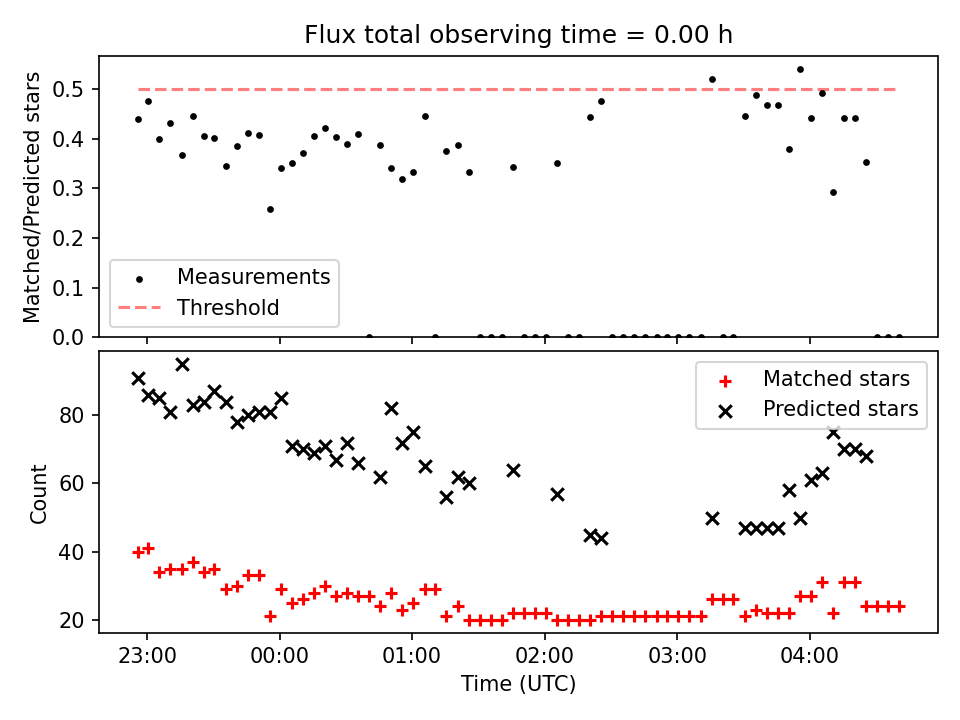 Flux total observing time = 0.00 h

Matched/Predicted stars

0.5
0.4
0.3
0.2
0.1
0.0

Measurements
Threshold

Count

80
60
40
20

Matched stars
Predicted stars

23:00
00:00
01:00
02:00
03:00
04:00

Time (UTC)